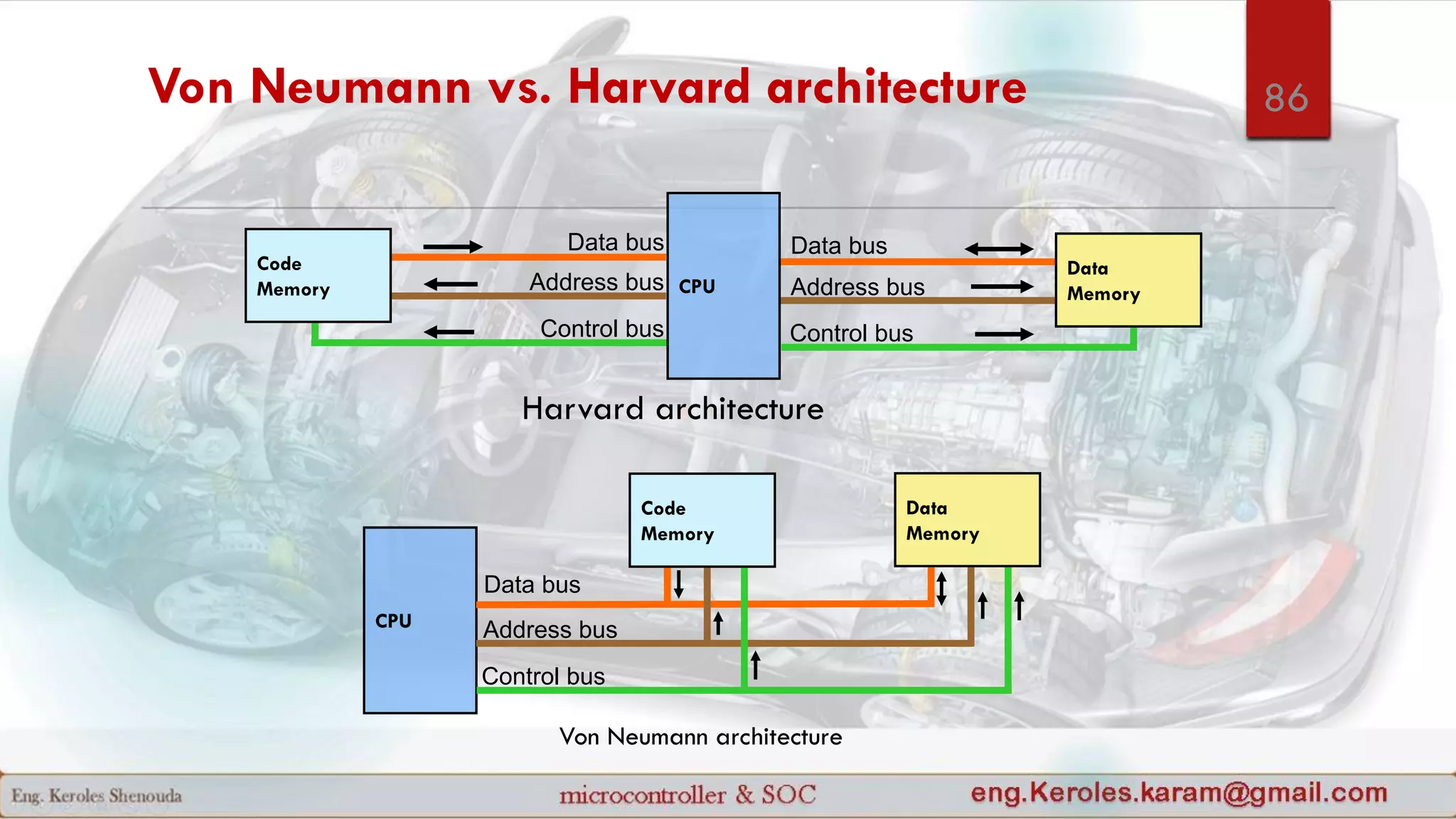 Von Neumann vs. Harvard architecture

86

Code Memory

Data bus

Address bus

Control bus

CPU

Data bus

Address bus

Control bus

Data Memory

Harvard architecture

Code Memory

Data Memory

CPU

Data bus

Address bus

Control bus

Von Neumann architecture

Eng. Keroles Shenouda

microcontroller & SOC

eng.Keroles.karam@gmail.com